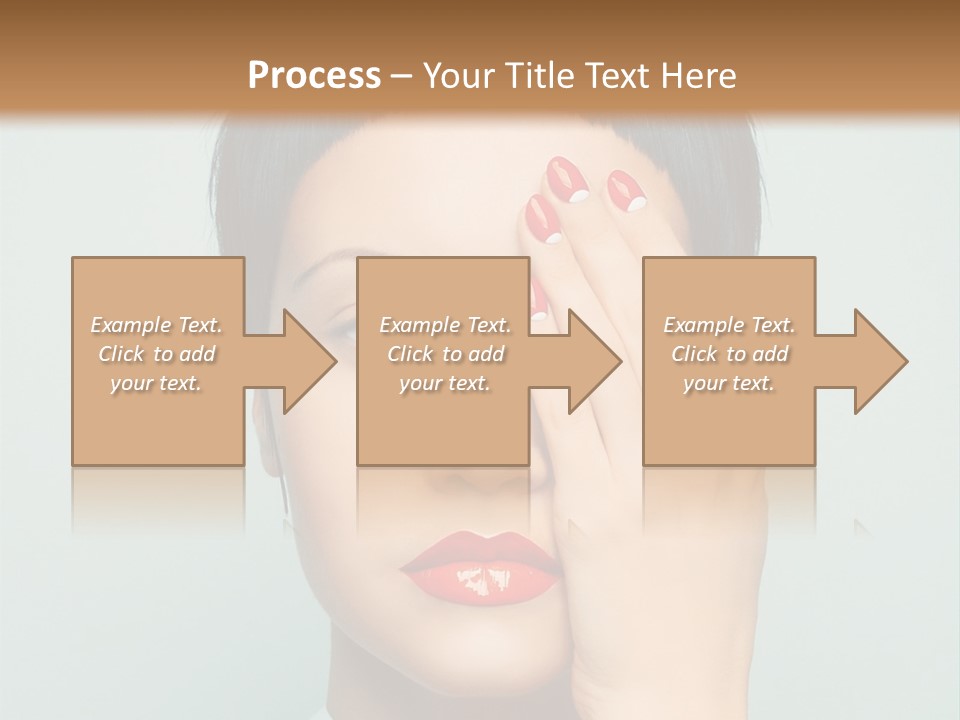 Process – Your Title Text Here

Example Text. Click to add your text.

Example Text. Click to add your text.

Example Text. Click to add your text.